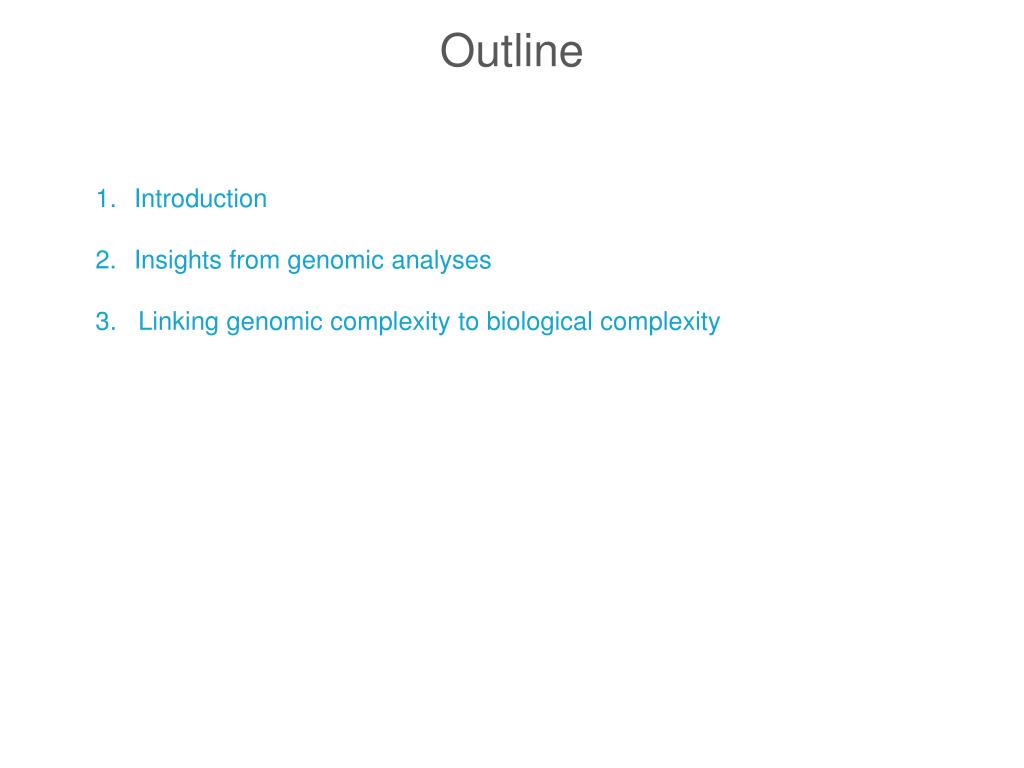 Outline

1. Introduction

2. Insights from genomic analyses

3. Linking genomic complexity to biological complexity